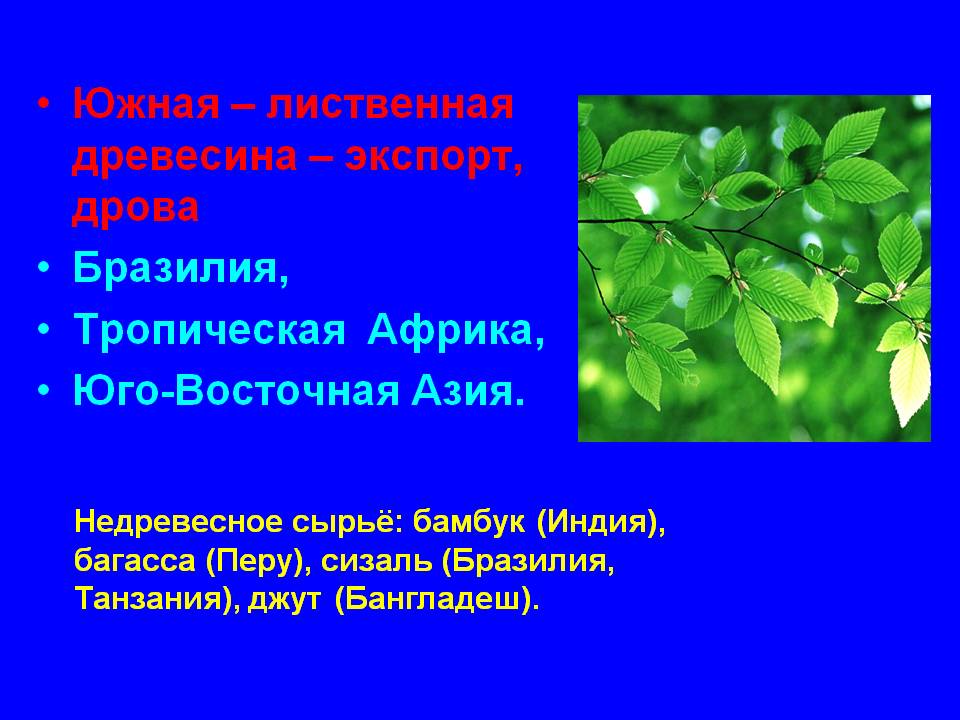 • Южная – лиственная древесина – экспорт, дрова
• Бразилия,
• Тропическая Африка,
• Юго-Восточная Азия.

Недревесное сырьё: бамбук (Индия), багасса (Перу), сизаль (Бразилия, Танзания), джут (Бангладеш).